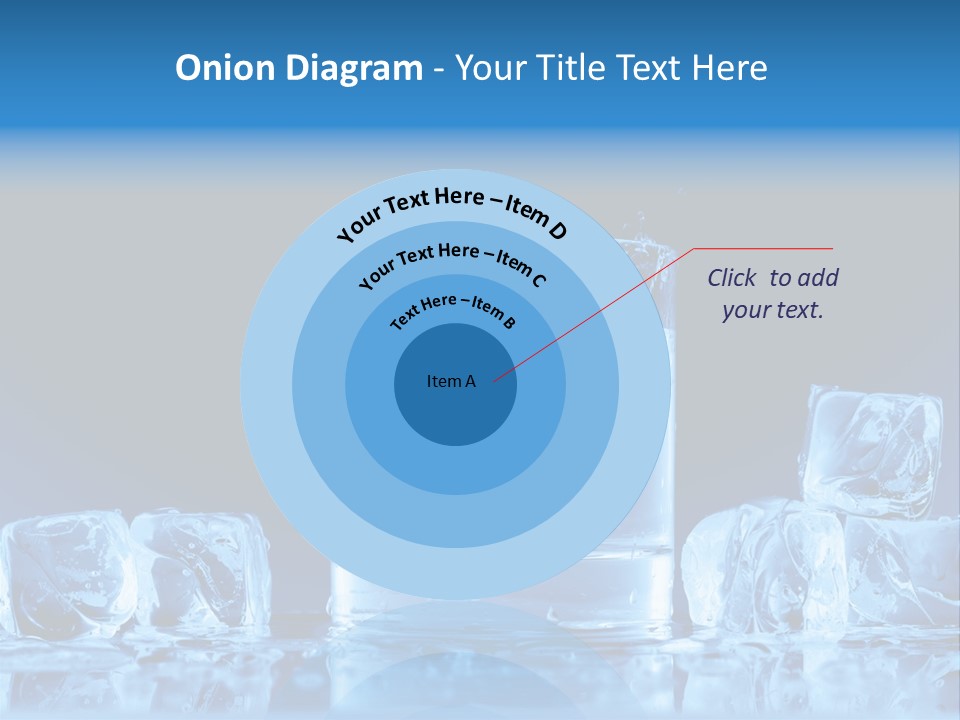 Onion Diagram - Your Title Text Here

Your Text Here – Item D

Your Text Here – Item C

Text Here – Item B

Item A

Click  to add your text.